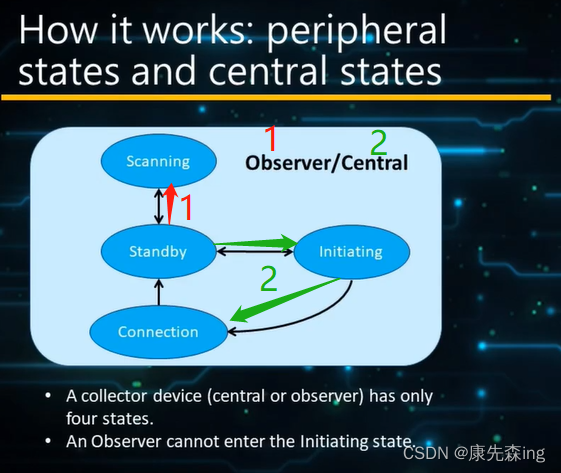 How it works: peripheral states and central states

1 2
Observer/Central

Scanning

1

Standby

Initiating

2

Connection

• A collector device (central or observer) has only four states.
• An Observer cannot enter the Initiating state.

CSDN @康先森ing